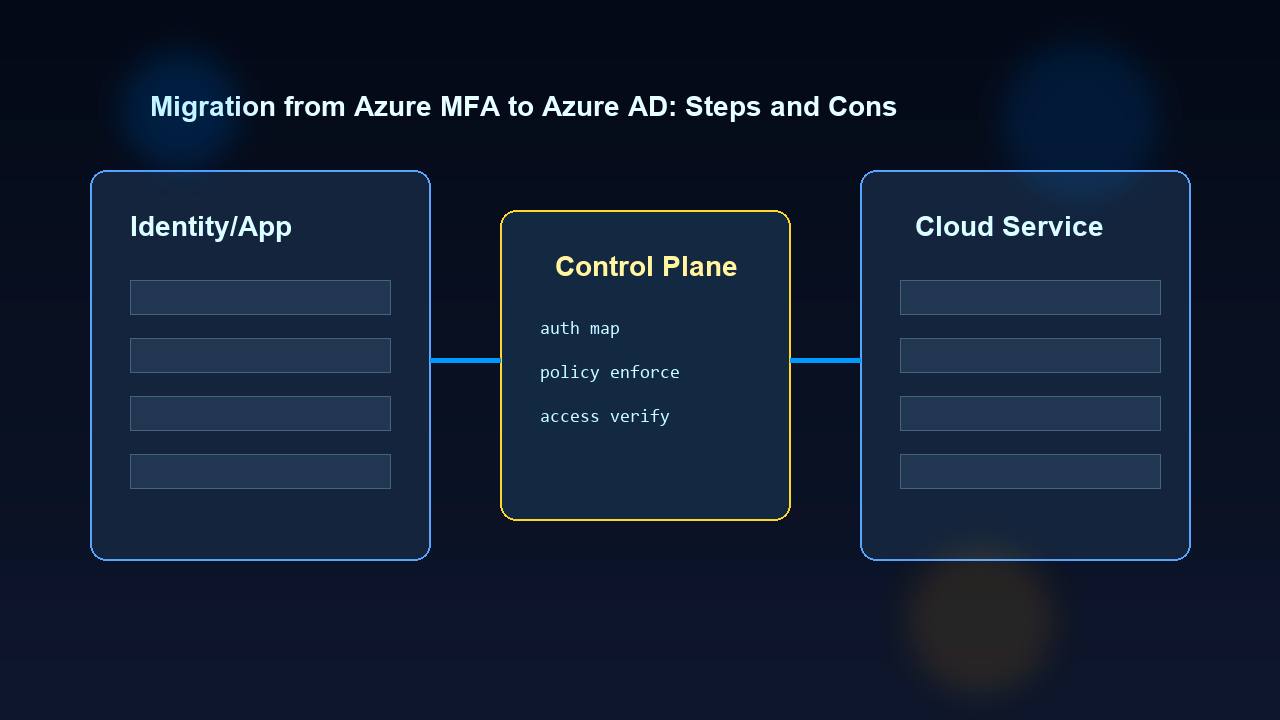 Migration from Azure MFA to Azure AD: Steps and Cons

Identity/App

Control Plane

auth map

policy enforce

access verify

Cloud Service